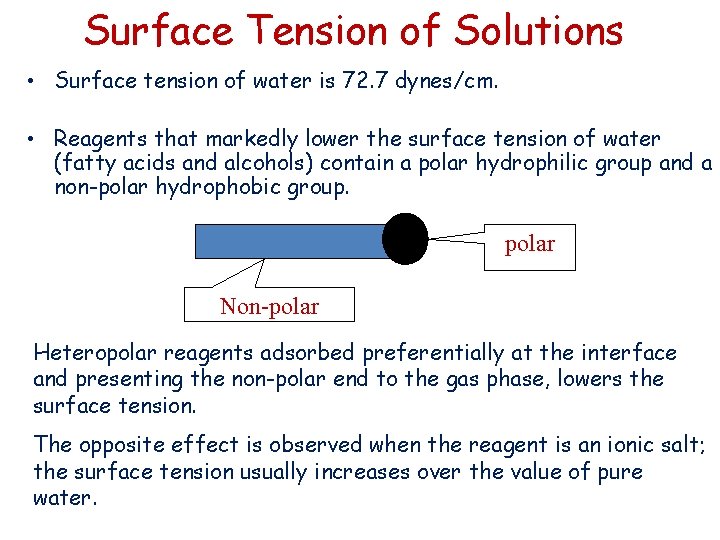 Surface Tension of Solutions

• Surface tension of water is 72.7 dynes/cm.

• Reagents that markedly lower the surface tension of water (fatty acids and alcohols) contain a polar hydrophilic group and a non-polar hydrophobic group.

polar

Non-polar

Heteropolar reagents adsorbed preferentially at the interface and presenting the non-polar end to the gas phase, lowers the surface tension.

The opposite effect is observed when the reagent is an ionic salt; the surface tension usually increases over the value of pure water.